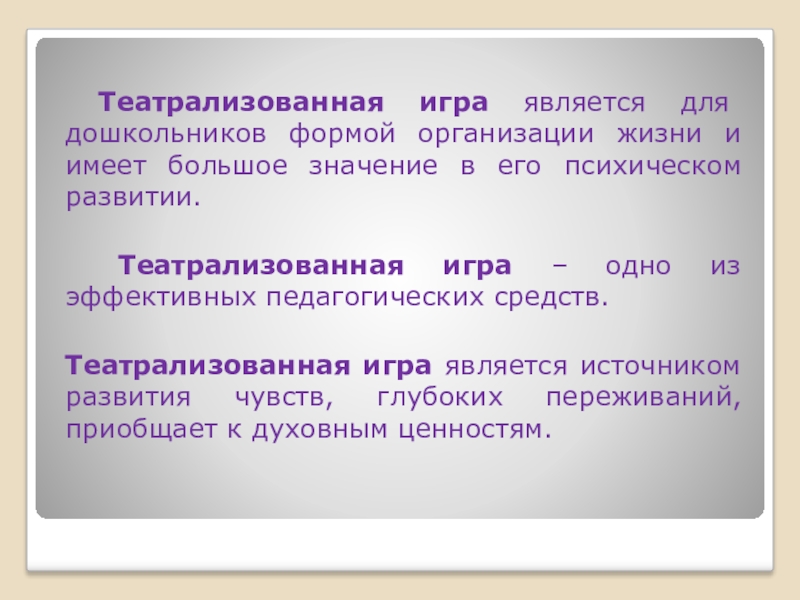 Театрализованная игра является для дошкольников формой организации жизни и имеет большое значение в его психическом развитии.

Театрализованная игра – одно из эффективных педагогических средств.

Театрализованная игра является источником развития чувств, глубоких переживаний, приобщает к духовным ценностям.